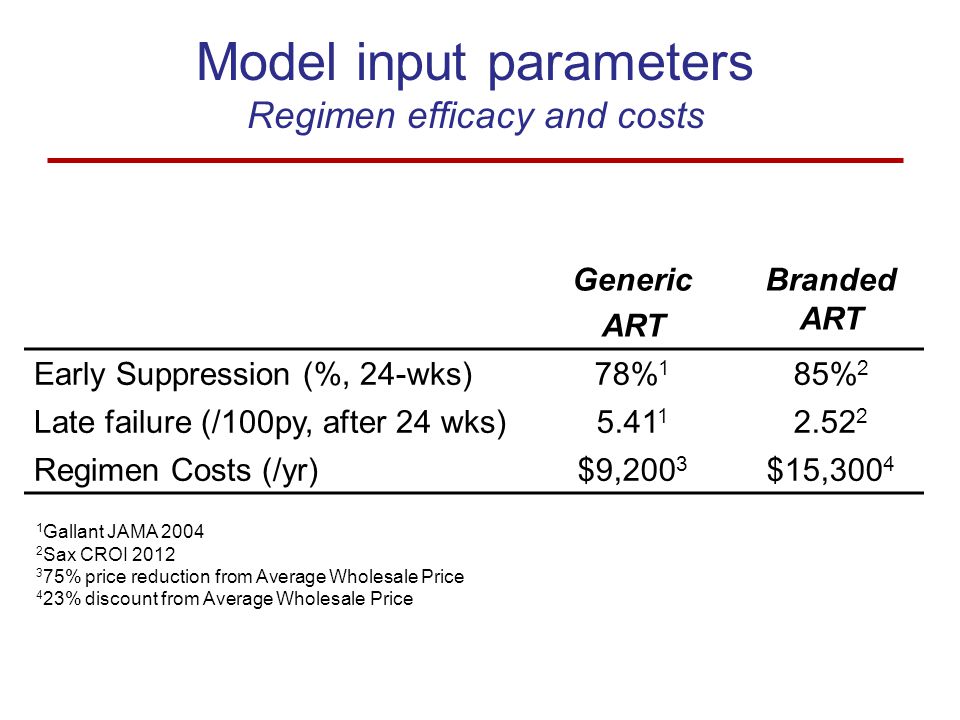 Model input parameters
Regimen efficacy and costs

| | Generic ART | Branded ART |
|---|---|---|
| Early Suppression (%, 24-wks) | 78%$^1$ | 85%$^2$ |
| Late failure (/100py, after 24 wks) | 5.41$^1$ | 2.52$^2$ |
| Regimen Costs (/yr) | \$9,200$^3$ | \$15,300$^4$ |

$^1$Gallant JAMA 2004
$^2$Sax CROI 2012
$^3$75% price reduction from Average Wholesale Price
$^4$23% discount from Average Wholesale Price